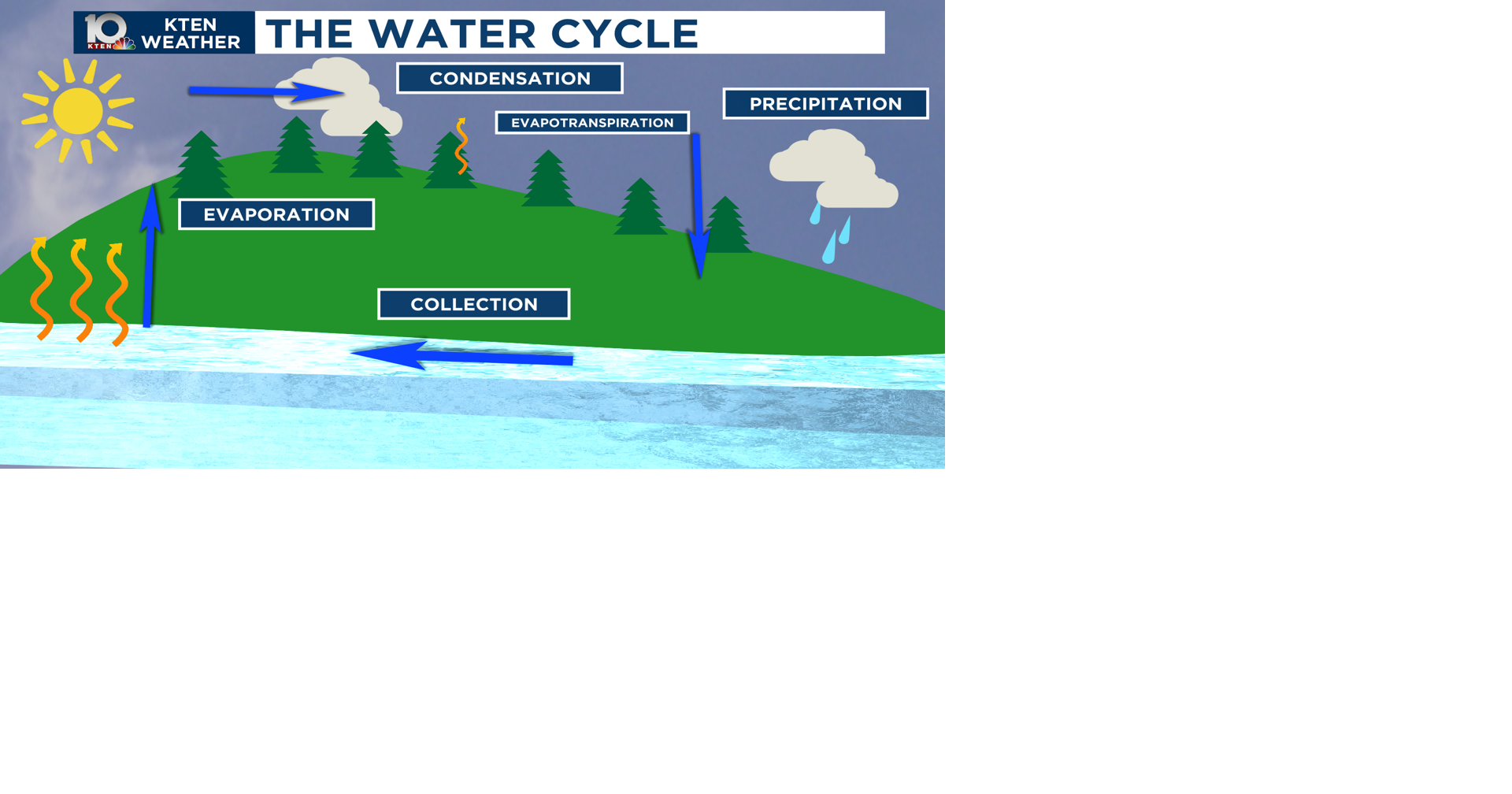 10 KTEN KTEN WEATHER THE WATER CYCLE

CONDENSATION

PRECIPITATION

EVAPOTRANSPIRATION

EVAPORATION

COLLECTION